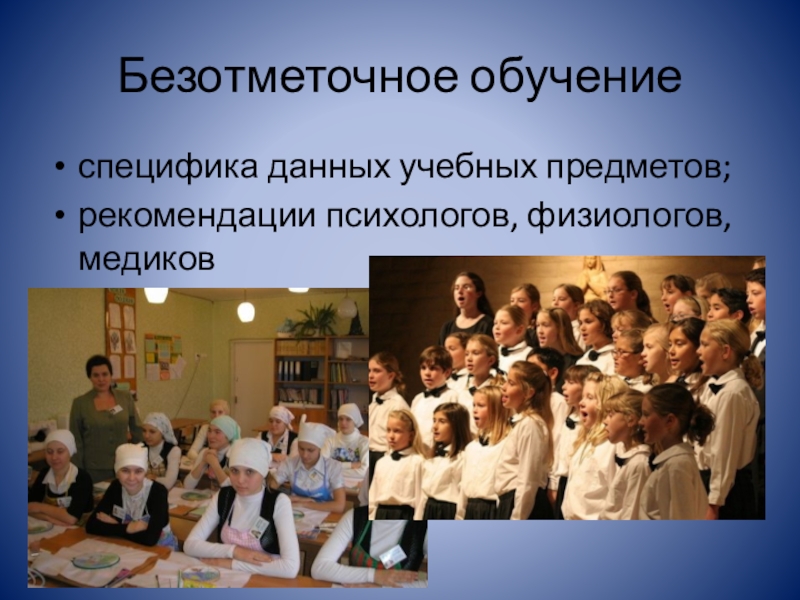 Безотметочное обучение

• специфика данных учебных предметов;
• рекомендации психологов, физиологов, медиков